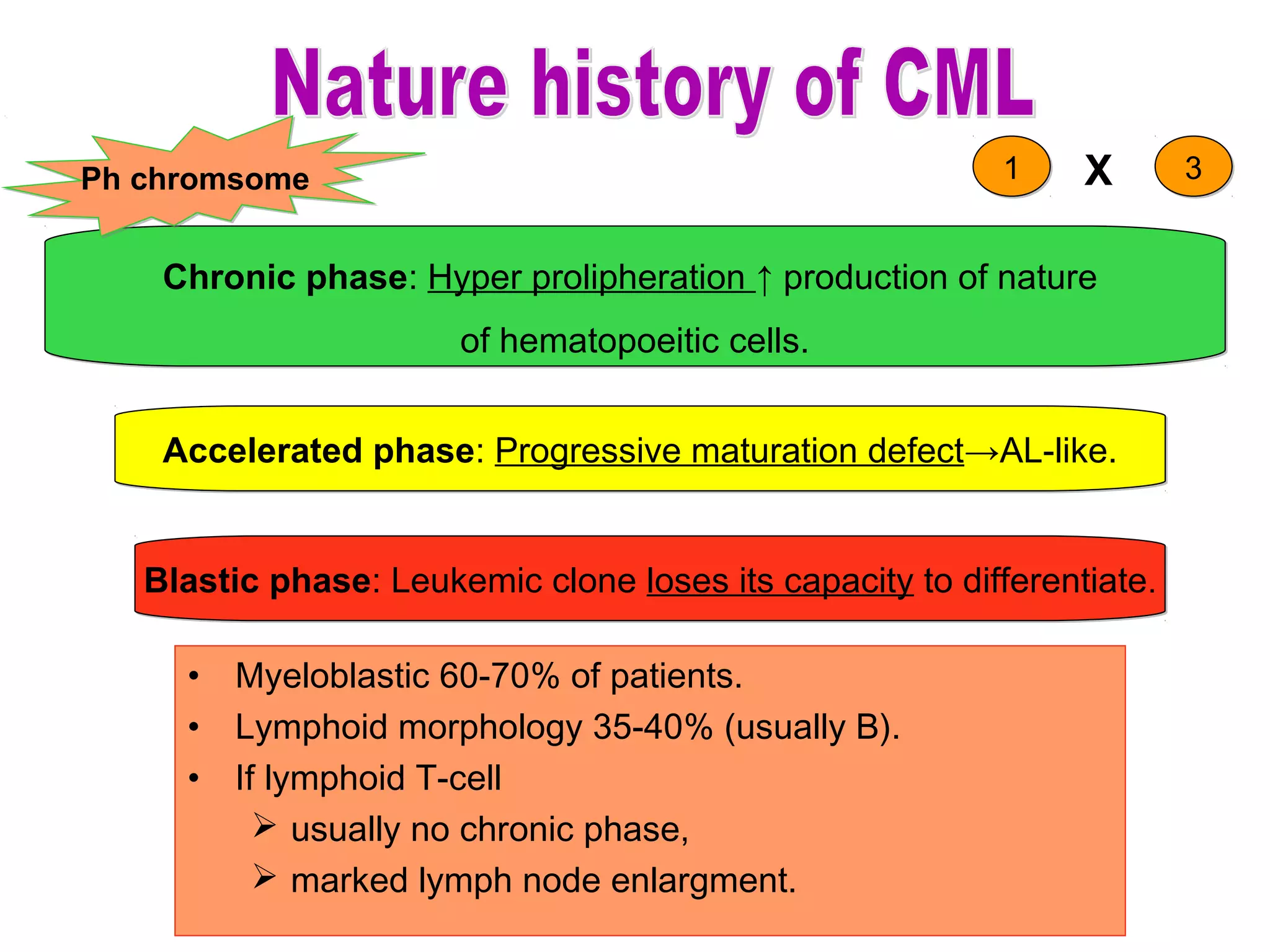 Nature history of CML

Ph chromsome

1 X 3

Chronic phase: Hyper prolipheration ↑ production of nature of hematopoeitic cells.

Accelerated phase: Progressive maturation defect→AL-like.

Blastic phase: Leukemic clone loses its capacity to differentiate.

• Myeloblastic 60-70% of patients.
• Lymphoid morphology 35-40% (usually B).
• If lymphoid T-cell
  ➢ usually no chronic phase,
  ➢ marked lymph node enlargment.